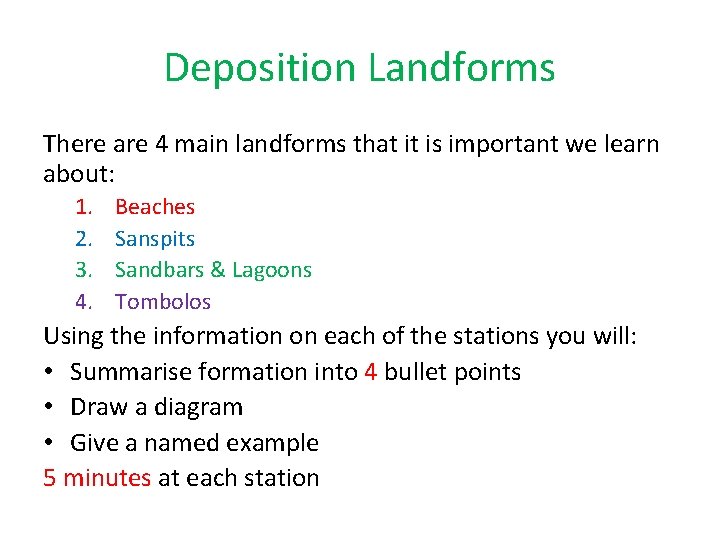 Deposition Landforms

There are 4 main landforms that it is important we learn about:

1. Beaches
2. Sanspits
3. Sandbars & Lagoons
4. Tombolos

Using the information on each of the stations you will:

• Summarise formation into 4 bullet points
• Draw a diagram
• Give a named example

5 minutes at each station